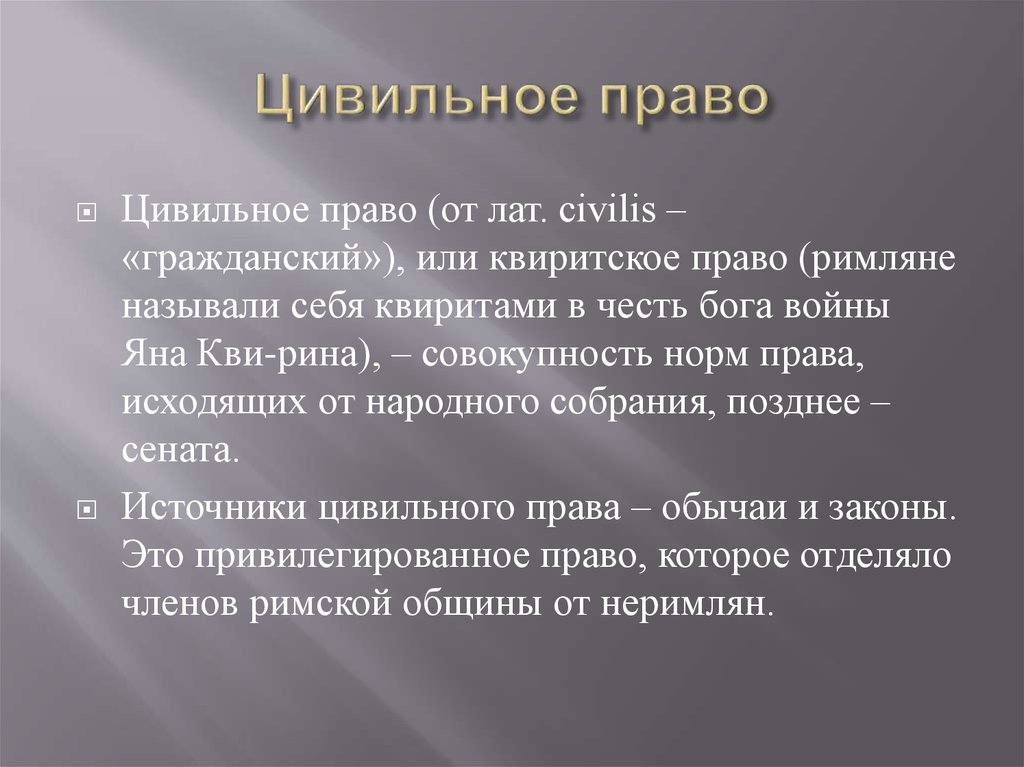 Цивильное право

Цивильное право (от лат. civilis – «гражданский»), или квиритское право (римляне называли себя квиритами в честь бога войны Яна Кви-рина), – совокупность норм права, исходящих от народного собрания, позднее – сената.

Источники цивильного права – обычаи и законы. Это привилегированное право, которое отделяло членов римской общины от неримлян.